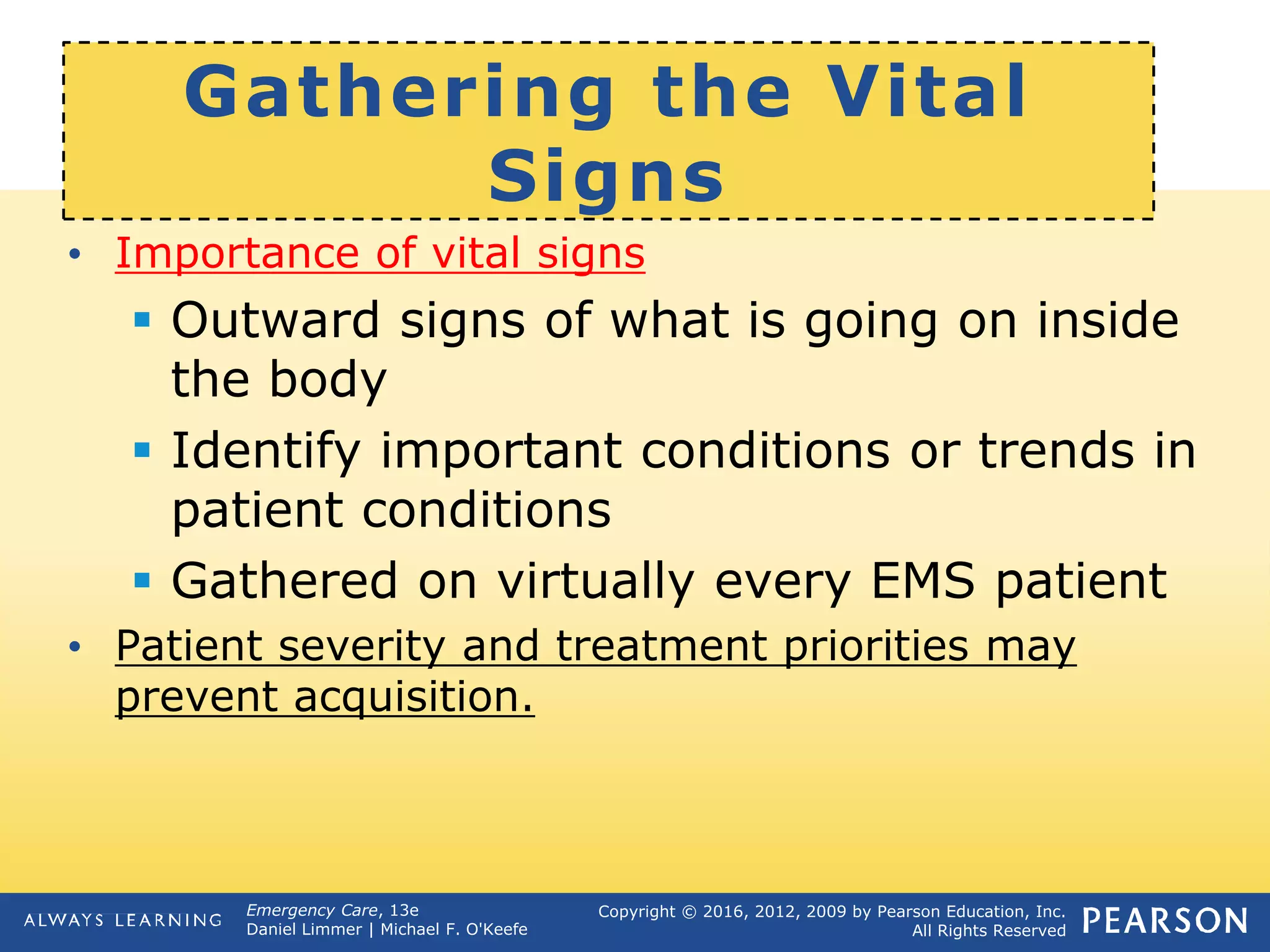 Gathering the Vital Signs

• Importance of vital signs
  ▪ Outward signs of what is going on inside the body
  ▪ Identify important conditions or trends in patient conditions
  ▪ Gathered on virtually every EMS patient
• Patient severity and treatment priorities may prevent acquisition.

ALWAYS LEARNING
Emergency Care, 13e
Daniel Limmer | Michael F. O'Keefe
Copyright © 2016, 2012, 2009 by Pearson Education, Inc.
All Rights Reserved
PEARSON